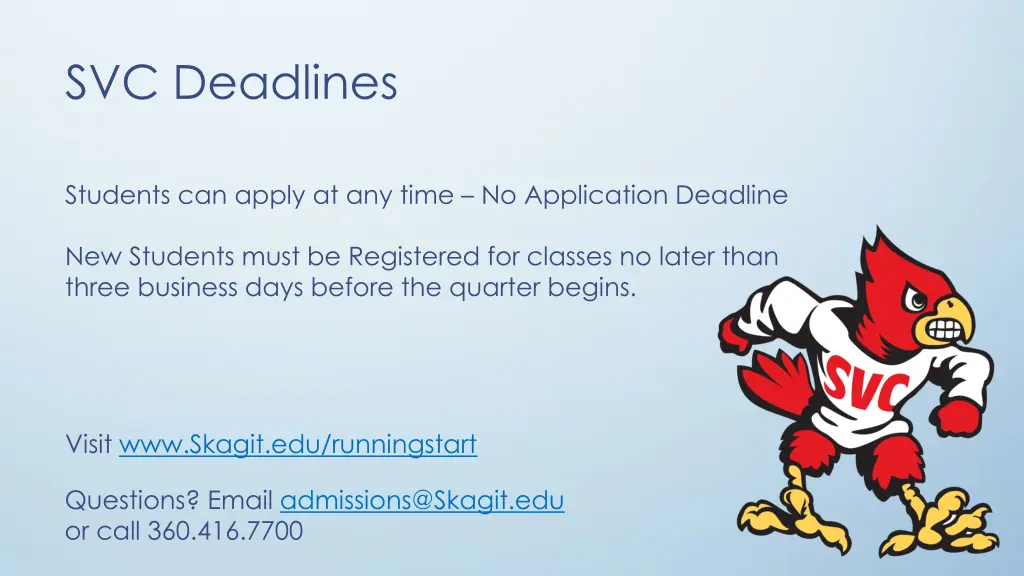 SVC Deadlines

Students can apply at any time – No Application Deadline

New Students must be Registered for classes no later than three business days before the quarter begins.

Visit www.Skagit.edu/runningstart

Questions? Email admissions@Skagit.edu or call 360.416.7700

SVC